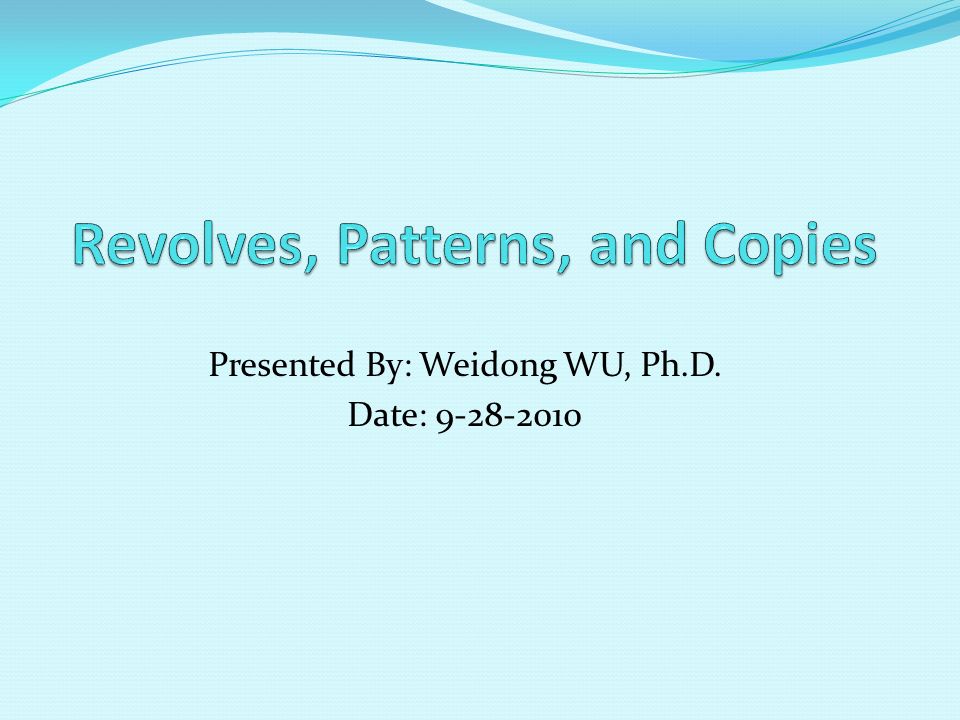 Revolves, Patterns, and Copies

Presented By: Weidong WU, Ph.D.
Date: 9-28-2010